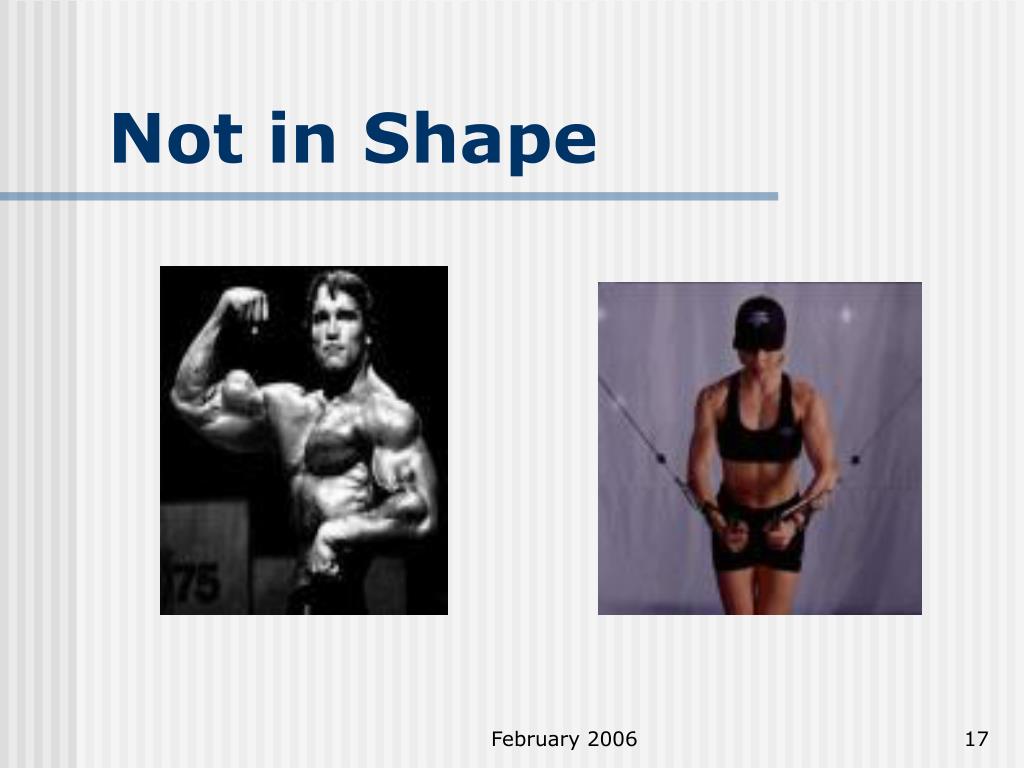 Not in Shape

75

February 2006

17